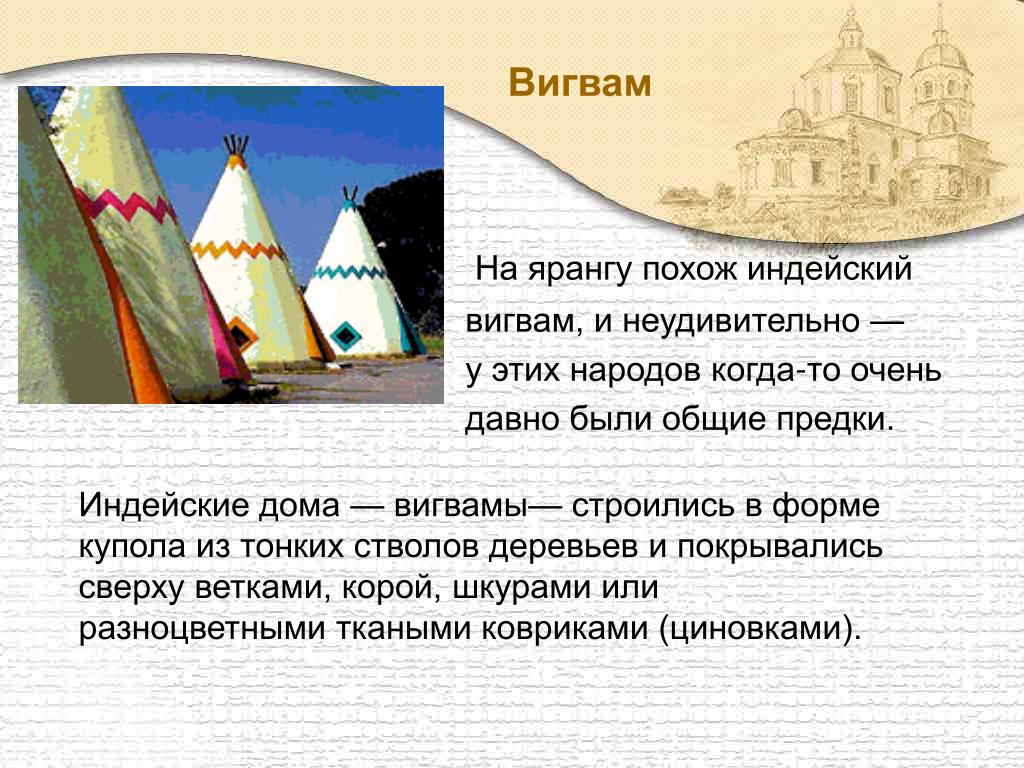 Вигвам

На ярангу похож индейский вигвам, и неудивительно — у этих народов когда-то очень давно были общие предки.

Индейские дома — вигвамы— строились в форме купола из тонких стволов деревьев и покрывались сверху ветками, корой, шкурами или разноцветными ткаными ковриками (циновками).